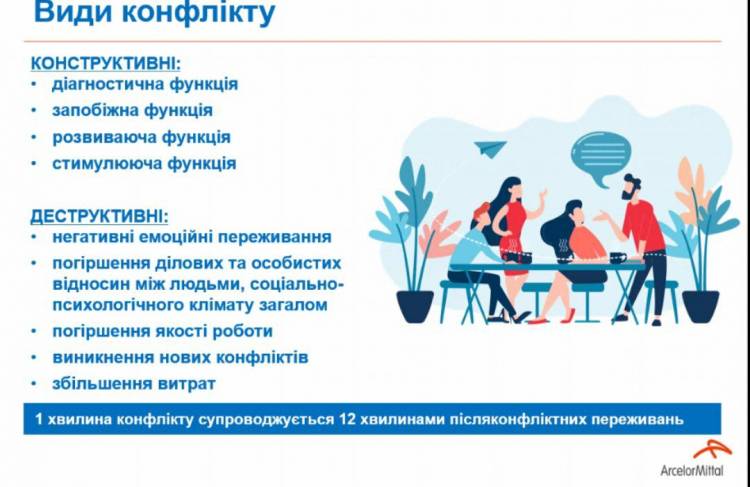 Види конфлікту

КОНСТРУКТИВНІ:
• діагностична функція
• запобіжна функція
• розвиваюча функція
• стимулююча функція

ДЕСТРУКТИВНІ:
• негативні емоційні переживання
• погіршення ділових та особистих відносин між людьми, соціально-психологічного клімату загалом
• погіршення якості роботи
• виникнення нових конфліктів
• збільшення витрат

1 хвилина конфлікту супроводжується 12 хвилинами післяконфліктних переживань

ArcelorMittal